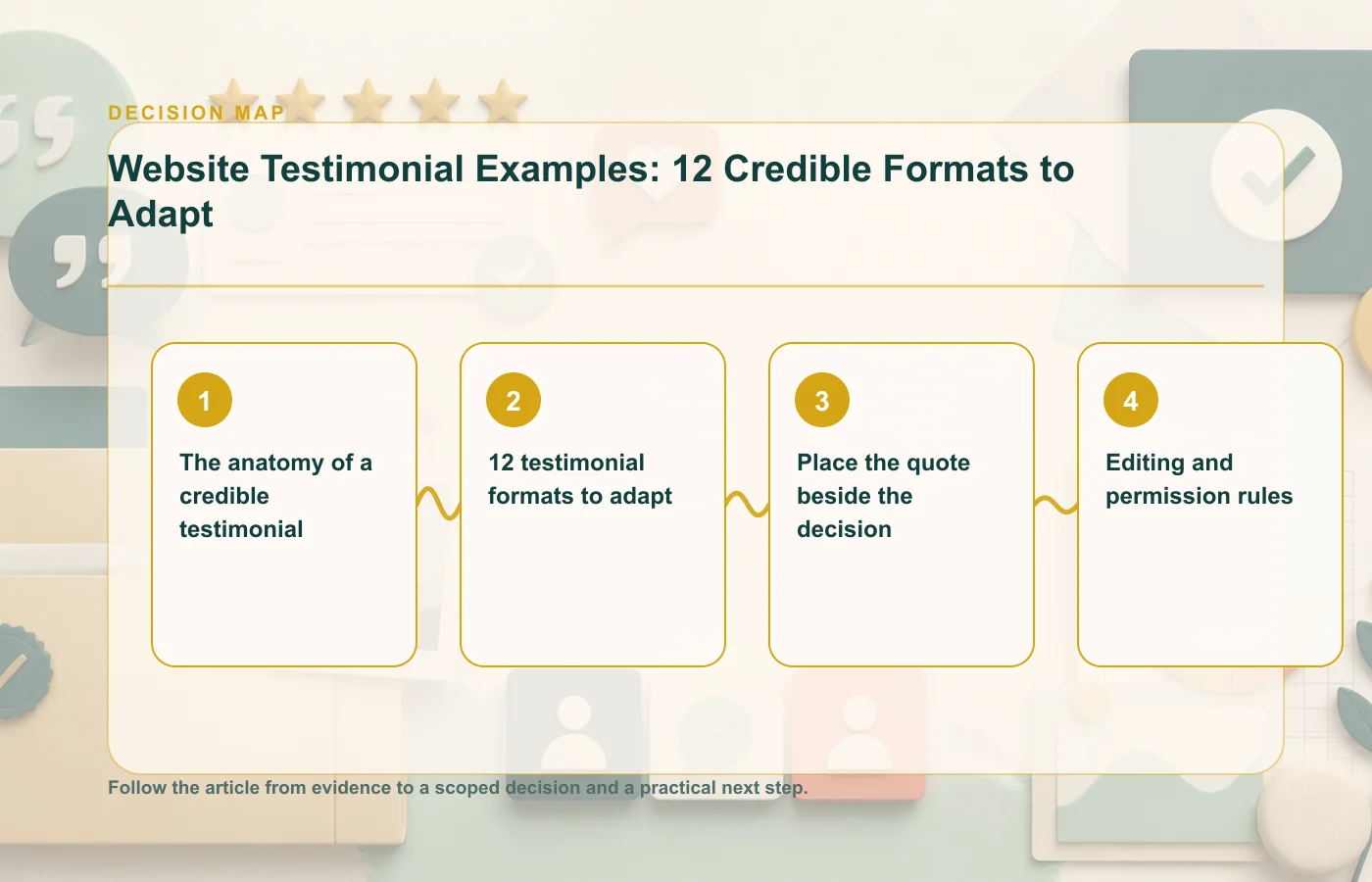 DECISION MAP

Website Testimonial Examples: 12 Credible Formats to Adapt

1
The anatomy of a credible testimonial

2
12 testimonial formats to adapt

3
Place the quote beside the decision

4
Editing and permission rules

Follow the article from evidence to a scoped decision and a practical next step.